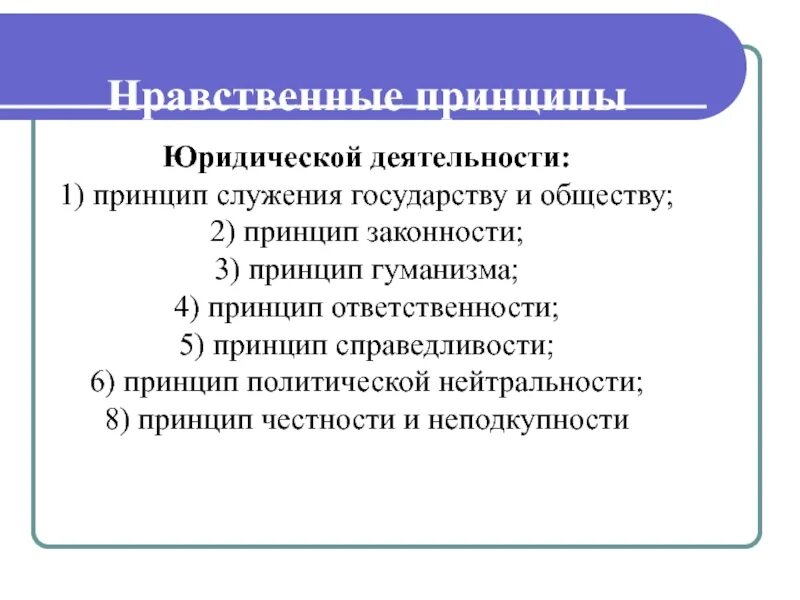 Нравственные принципы

Юридической деятельности:
1) принцип служения государству и обществу;
2) принцип законности;
3) принцип гуманизма;
4) принцип ответственности;
5) принцип справедливости;
6) принцип политической нейтральности;
8) принцип честности и неподкупности